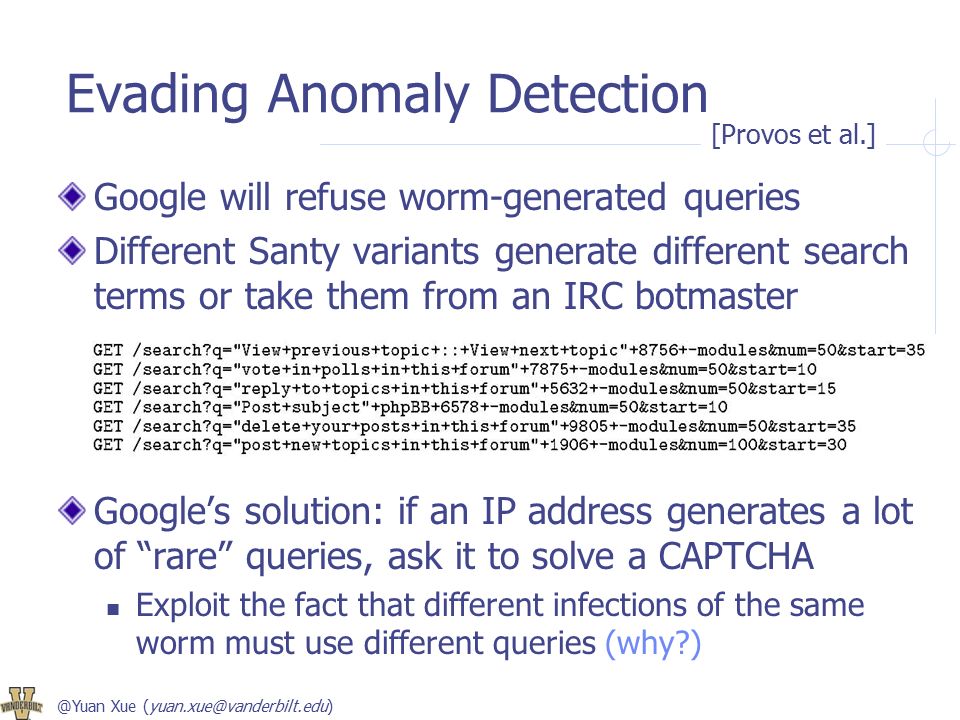 Evading Anomaly Detection

[Provos et al.]

Google will refuse worm-generated queries

Different Santy variants generate different search terms or take them from an IRC botmaster

GET /search?q="View+previous+topic+::+View+next+topic"+8756+-modules&num=50&start=35
GET /search?q="vote+in+polls+in+this+forum"+7875+-modules&num=50&start=10
GET /search?q="reply+to+topics+in+this+forum"+5632+-modules&num=50&start=15
GET /search?q="Post+subject"+phpBB+6578+-modules&num=50&start=10
GET /search?q="delete+your+posts+in+this+forum"+9805+-modules&num=50&start=35
GET /search?q="post+new+topics+in+this+forum"+1906+-modules&num=100&start=30

Google's solution: if an IP address generates a lot of "rare" queries, ask it to solve a CAPTCHA

Exploit the fact that different infections of the same worm must use different queries (why?)

VANDERBILT

@Yuan Xue (yuan.xue@vanderbilt.edu)